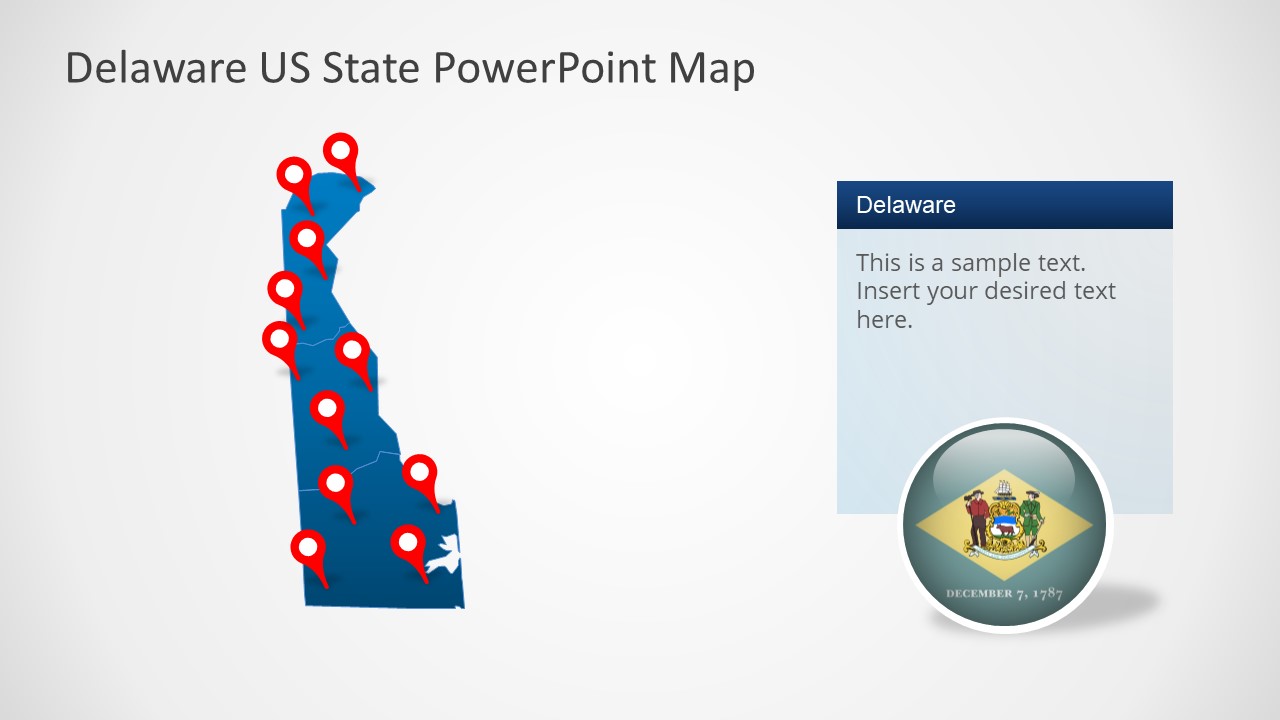 Delaware US State PowerPoint Map

Delaware

This is a sample text. Insert your desired text here.

DECEMBER 7, 1787